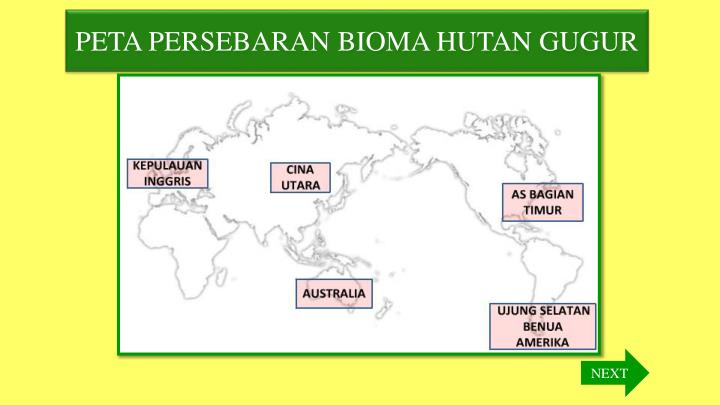 PETA PERSEBARAN BIOMA HUTAN GUGUR

KEPULAUAN INGGRIS

CINA UTARA

AS BAGIAN TIMUR

AUSTRALIA

UJUNG SELATAN BENUA AMERIKA

NEXT